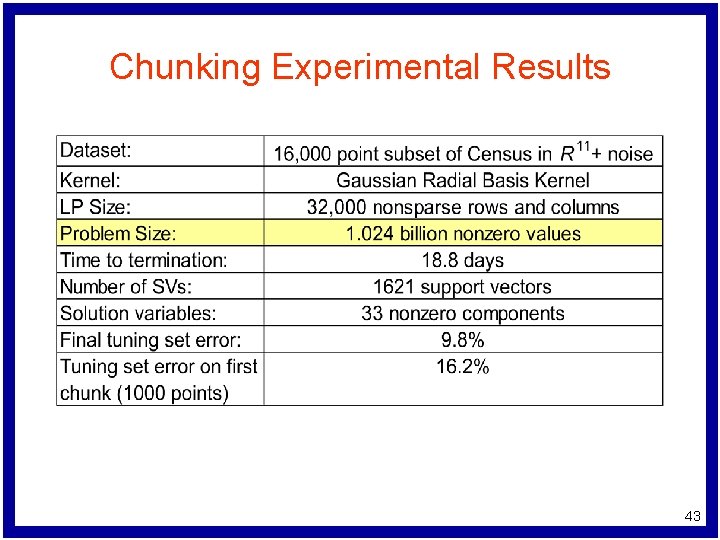 Chunking Experimental Results

| Dataset: | 16,000 point subset of Census in $R^{11}$+ noise |
|---|---|
| Kernel: | Gaussian Radial Basis Kernel |
| LP Size: | 32,000 nonsparse rows and columns |
| Problem Size: | 1.024 billion nonzero values |
| Time to termination: | 18.8 days |
| Number of SVs: | 1621 support vectors |
| Solution variables: | 33 nonzero components |
| Final tuning set error: | 9.8% |
| Tuning set error on first chunk (1000 points) | 16.2% |

43